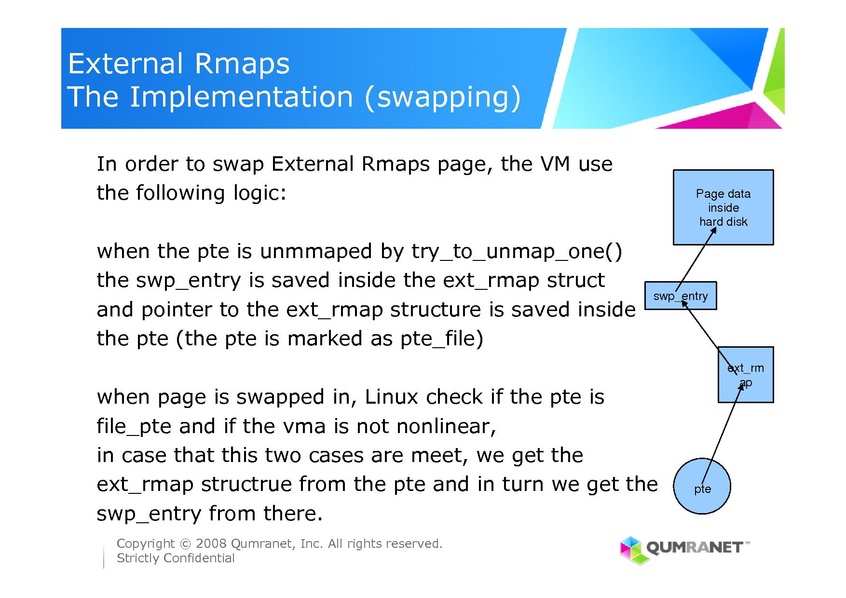 External Rmaps
The Implementation (swapping)

In order to swap External Rmaps page, the VM use the following logic:

when the pte is unmmaped by try_to_unmap_one() the swp_entry is saved inside the ext_rmap struct and pointer to the ext_rmap structure is saved inside the pte (the pte is marked as pte_file)

when page is swapped in, Linux check if the pte is file_pte and if the vma is not nonlinear,
in case that this two cases are meet, we get the ext_rmap structrue from the pte and in turn we get the swp_entry from there.

Page data inside hard disk

swp_entry

ext_rm ap

pte

Copyright © 2008 Qumranet, Inc. All rights reserved.
Strictly Confidential

QUMRANET™